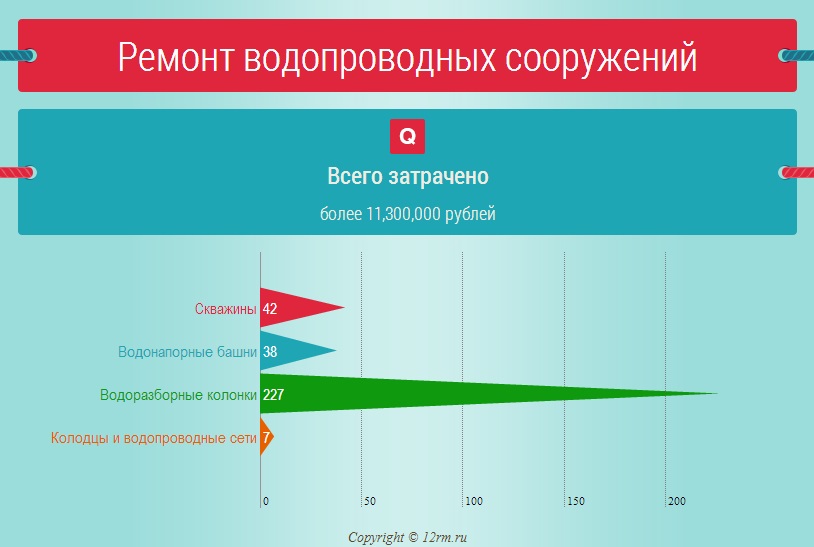 Ремонт водопроводных сооружений

Q

Всего затрачено

более 11,300,000 рублей

Скважины 42
Водонапорные башни 38
Водоразборные колонки 227
Колодцы и водопроводные сети 7

0 50 100 150 200

Copyright © 12rm.ru